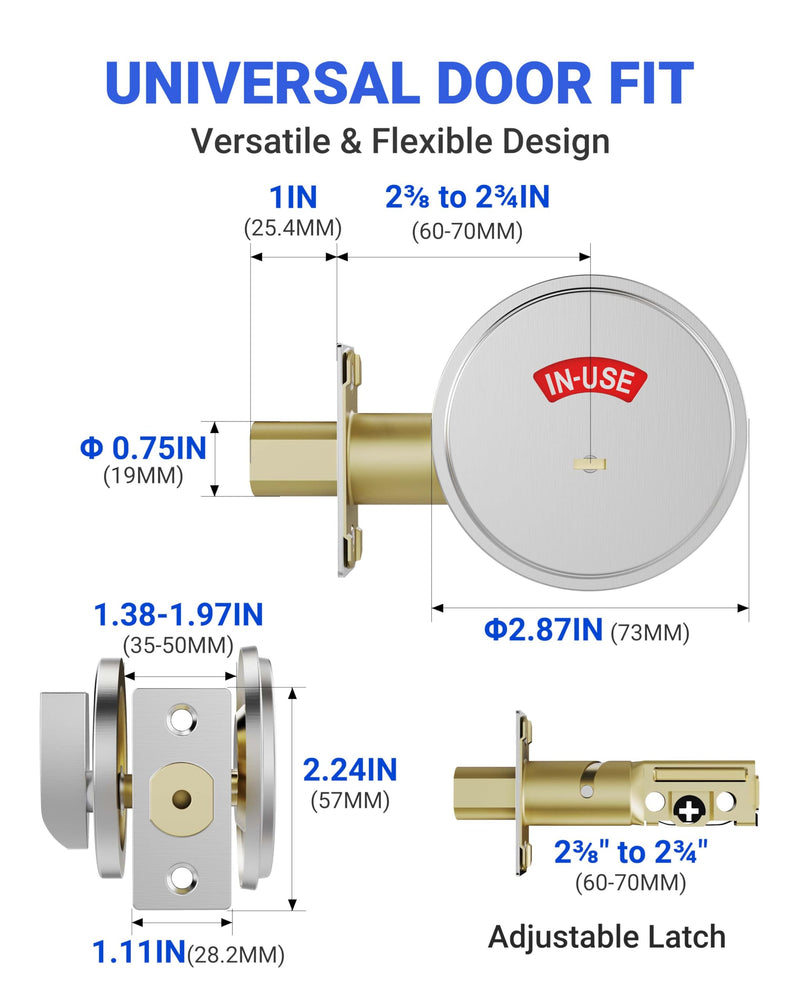 UNIVERSAL DOOR FIT
Versatile & Flexible Design

1IN
(25.4MM)

2⅜ to 2¾IN
(60-70MM)

IN-USE

Φ 0.75IN
(19MM)

Φ2.87IN (73MM)

1.38-1.97IN
(35-50MM)

2.24IN
(57MM)

1.11IN(28.2MM)

2⅜" to 2¾"
(60-70MM)

Adjustable Latch